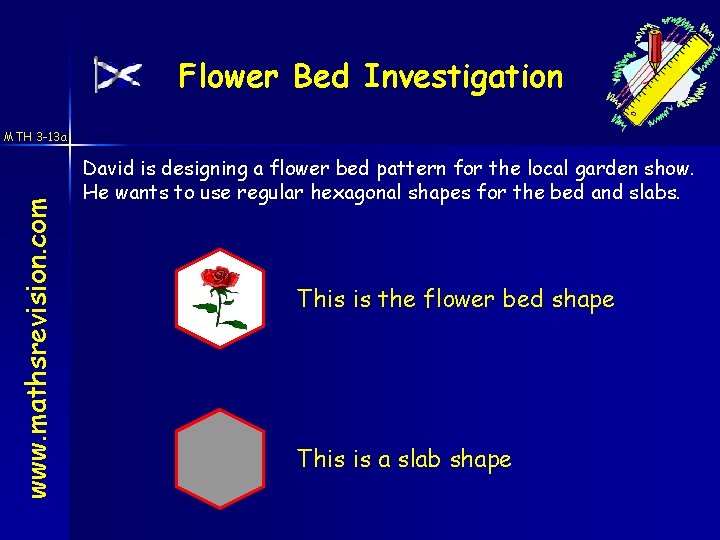 Flower Bed Investigation

MTH 3-13a

www.mathsrevision.com

David is designing a flower bed pattern for the local garden show. He wants to use regular hexagonal shapes for the bed and slabs.

This is the flower bed shape

This is a slab shape